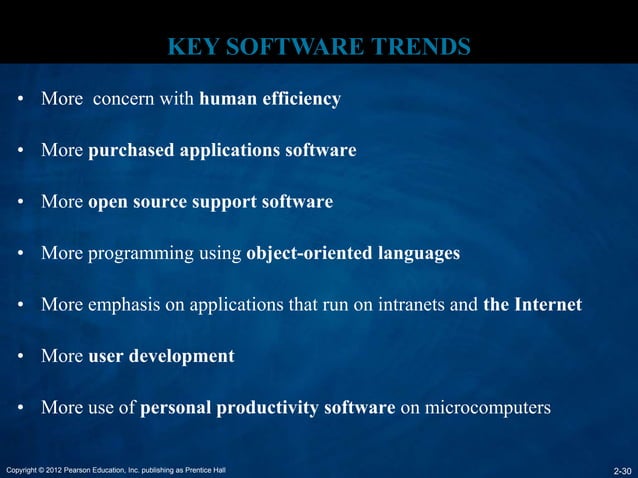 KEY SOFTWARE TRENDS

• More concern with human efficiency

• More purchased applications software

• More open source support software

• More programming using object-oriented languages

• More emphasis on applications that run on intranets and the Internet

• More user development

• More use of personal productivity software on microcomputers

Copyright © 2012 Pearson Education, Inc. publishing as Prentice Hall

2-30